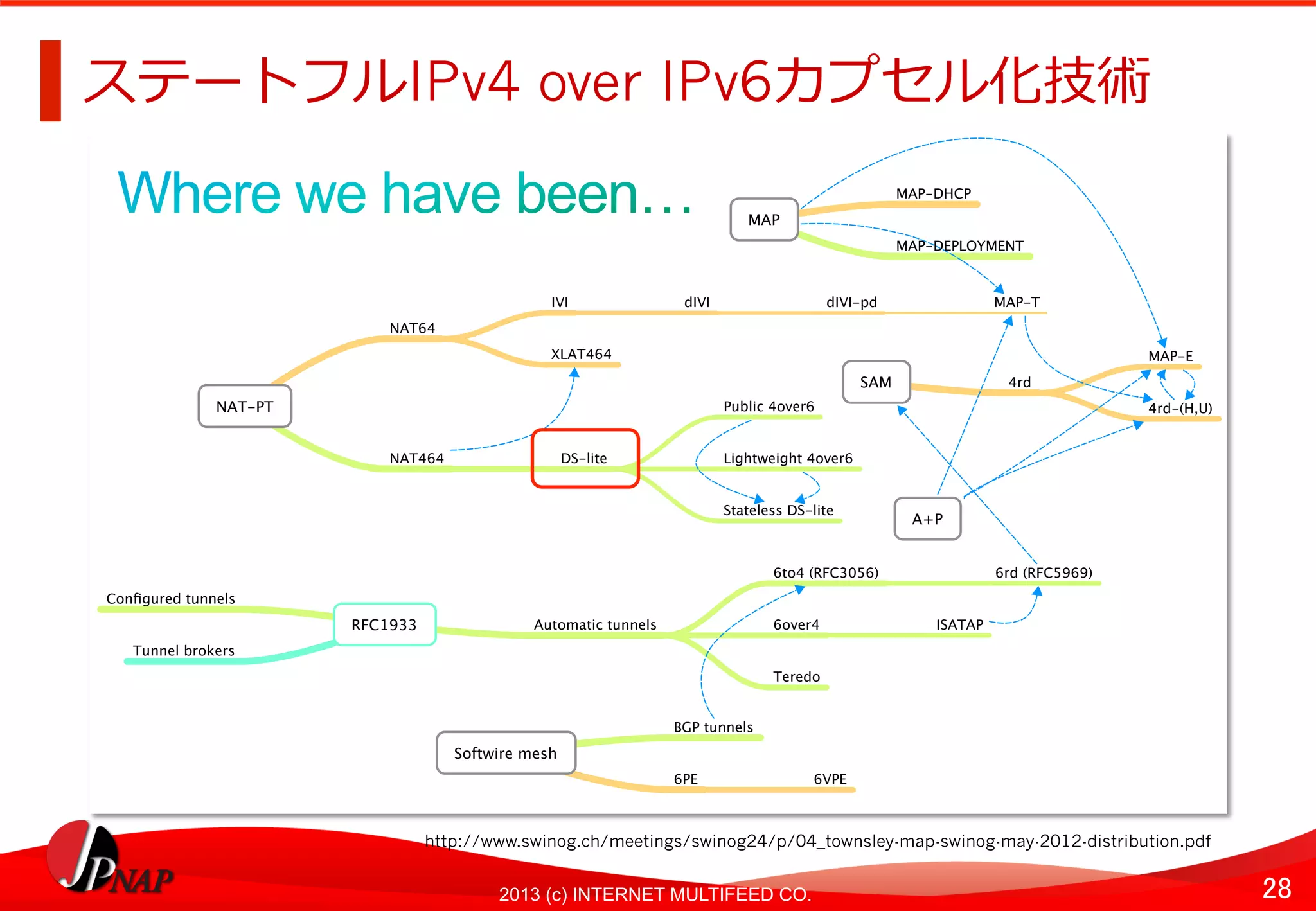 ステートフルIPv4 over IPv6カプセル化技術

Where we have been…

MAP
MAP-DHCP
MAP-DEPLOYMENT
IVI
dIVI
dIVI-pd
MAP-T
NAT64
XLAT464
MAP-E
SAM
4rd
4rd-(H,U)
NAT-PT
Public 4over6
NAT464
DS-lite
Lightweight 4over6
Stateless DS-lite
A+P
6to4 (RFC3056)
6rd (RFC5969)
Configured tunnels
RFC1933
Automatic tunnels
6over4
ISATAP
Tunnel brokers
Teredo
BGP tunnels
Softwire mesh
6PE
6VPE

http://www.swinog.ch/meetings/swinog24/p/04_townsley-map-swinog-may-2012-distribution.pdf

JPNAP

2013 (c) INTERNET MULTIFEED CO.

28